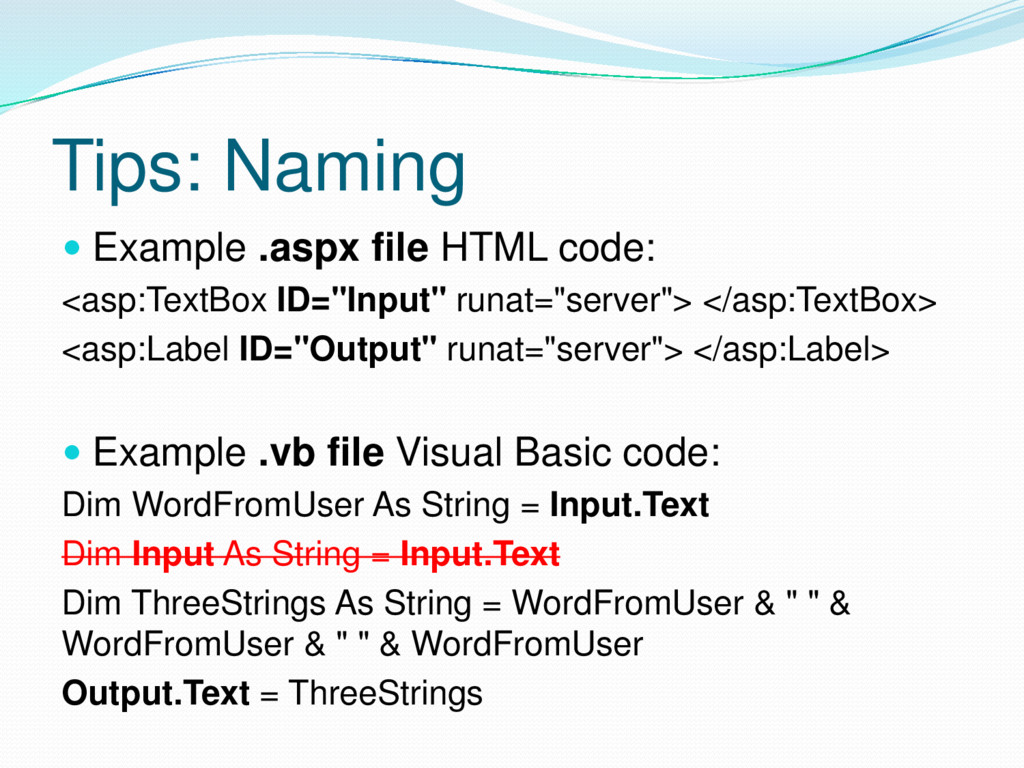 Tips: Naming

Example .aspx file HTML code:

<asp:TextBox ID="Input" runat="server"> </asp:TextBox>

<asp:Label ID="Output" runat="server"> </asp:Label>

Example .vb file Visual Basic code:

Dim WordFromUser As String = Input.Text

Dim Input As String = Input.Text

Dim ThreeStrings As String = WordFromUser & " " & WordFromUser & " " & WordFromUser

Output.Text = ThreeStrings